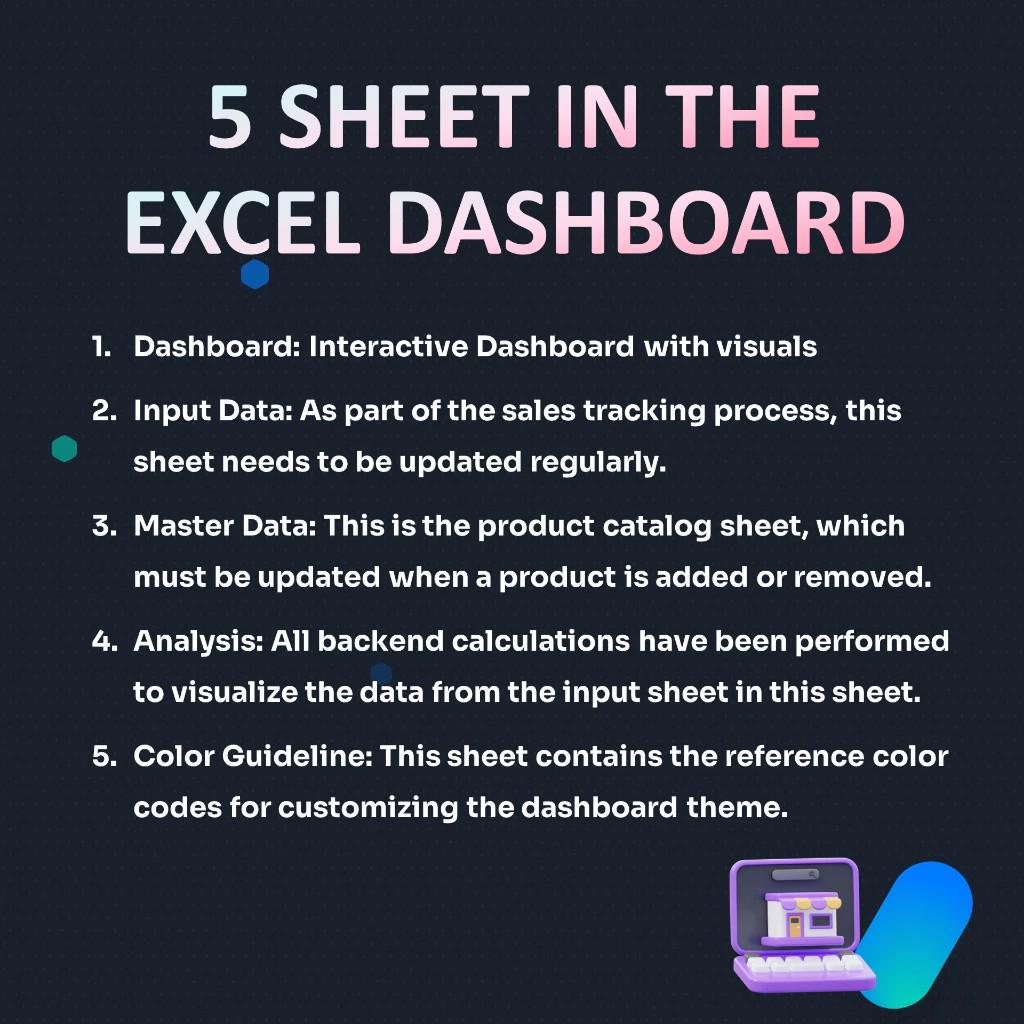 5 SHEET IN THE EXCEL DASHBOARD

1. Dashboard: Interactive Dashboard with visuals

2. Input Data: As part of the sales tracking process, this sheet needs to be updated regularly.

3. Master Data: This is the product catalog sheet, which must be updated when a product is added or removed.

4. Analysis: All backend calculations have been performed to visualize the data from the input sheet in this sheet.

5. Color Guideline: This sheet contains the reference color codes for customizing the dashboard theme.